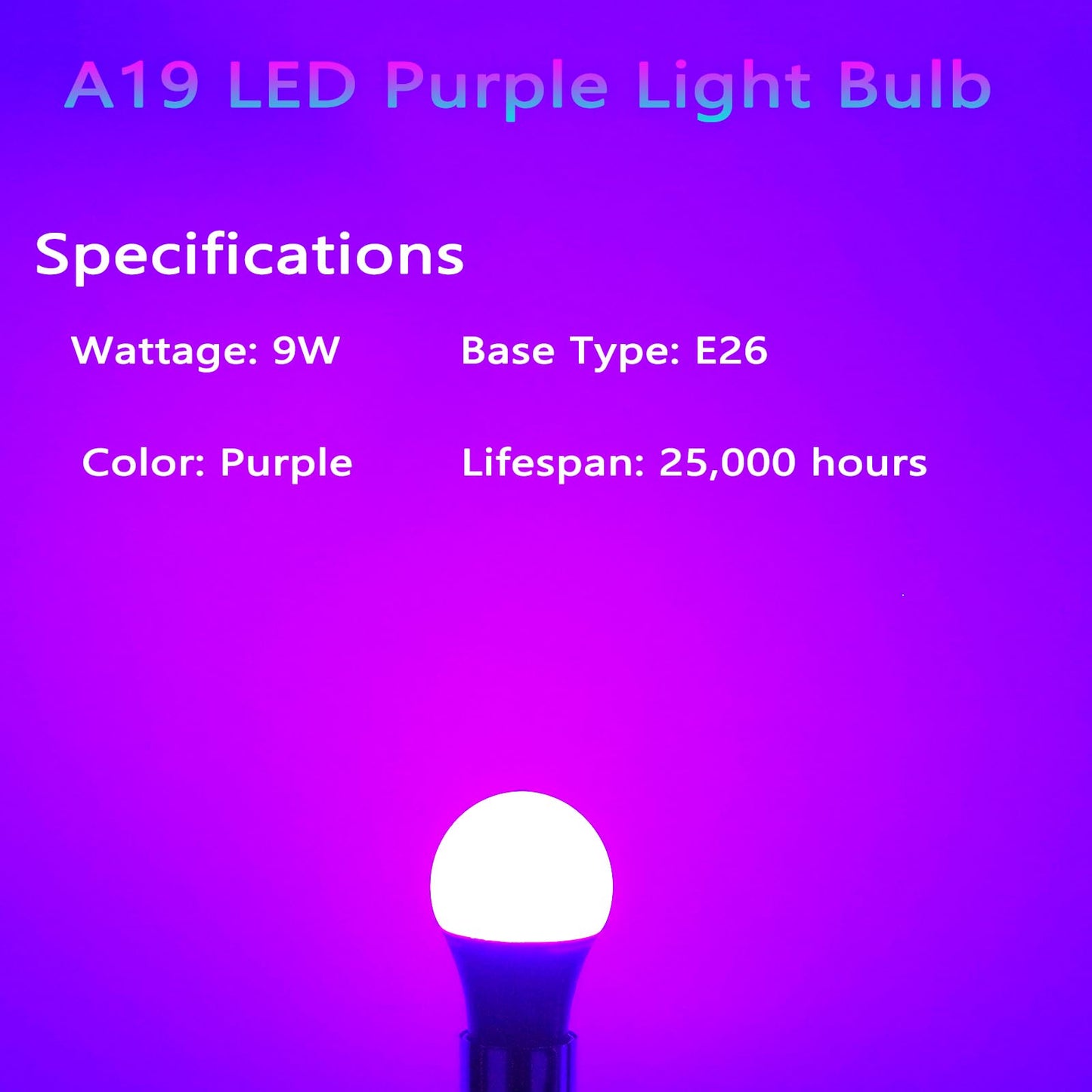 A19 LED Purple Light Bulb

Specifications

Wattage: 9W

Base Type: E26

Color: Purple

Lifespan: 25,000 hours